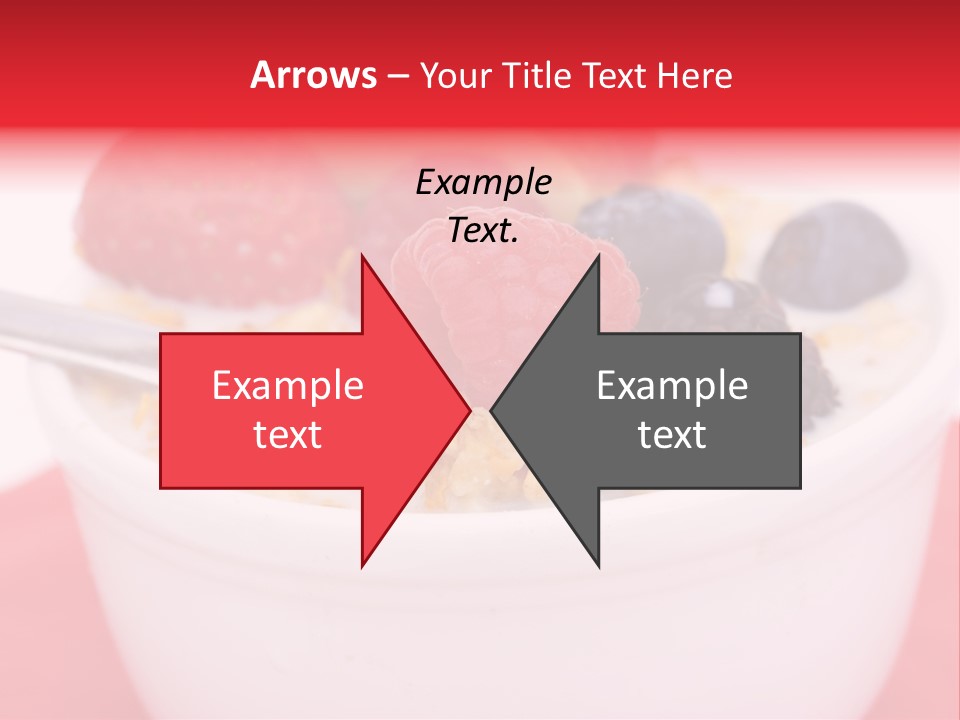 Arrows – Your Title Text Here

Example Text.

Example text

Example text